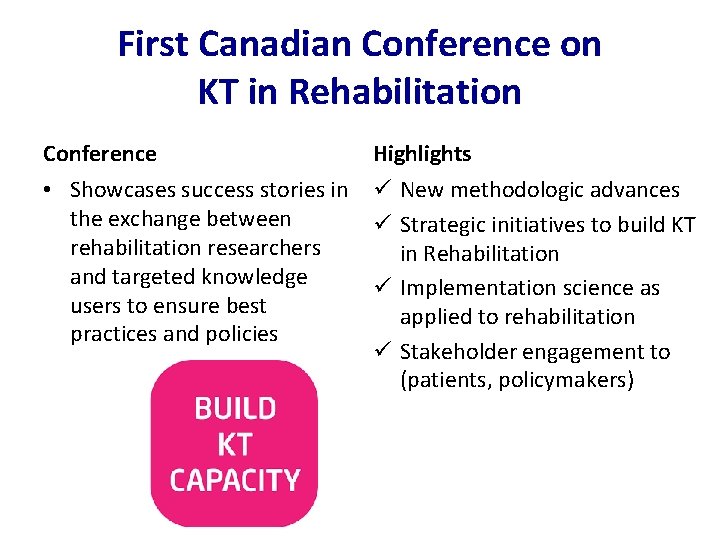 First Canadian Conference on KT in Rehabilitation

Conference

• Showcases success stories in the exchange between rehabilitation researchers and targeted knowledge users to ensure best practices and policies

BUILD KT CAPACITY

Highlights

✓ New methodologic advances

✓ Strategic initiatives to build KT in Rehabilitation

✓ Implementation science as applied to rehabilitation

✓ Stakeholder engagement to (patients, policymakers)